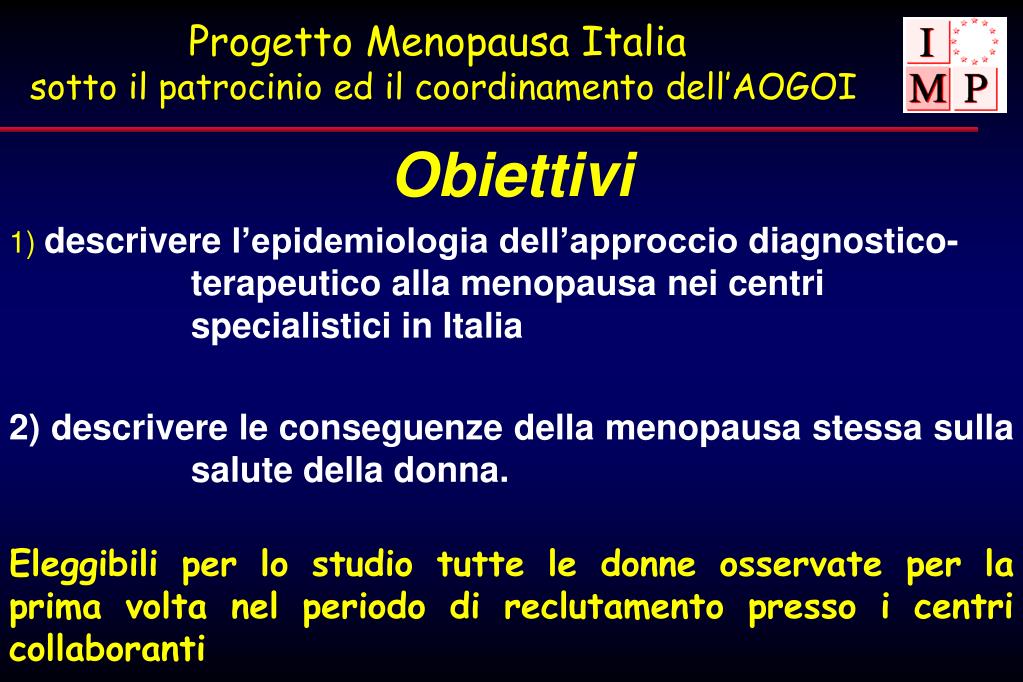 Progetto Menopausa Italia
sotto il patrocinio ed il coordinamento dell'AOGOI

I
M P

Obiettivi

1) descrivere l'epidemiologia dell'approccio diagnostico-terapeutico alla menopausa nei centri specialistici in Italia

2) descrivere le conseguenze della menopausa stessa sulla salute della donna.

Eleggibili per lo studio tutte le donne osservate per la prima volta nel periodo di reclutamento presso i centri collaboranti